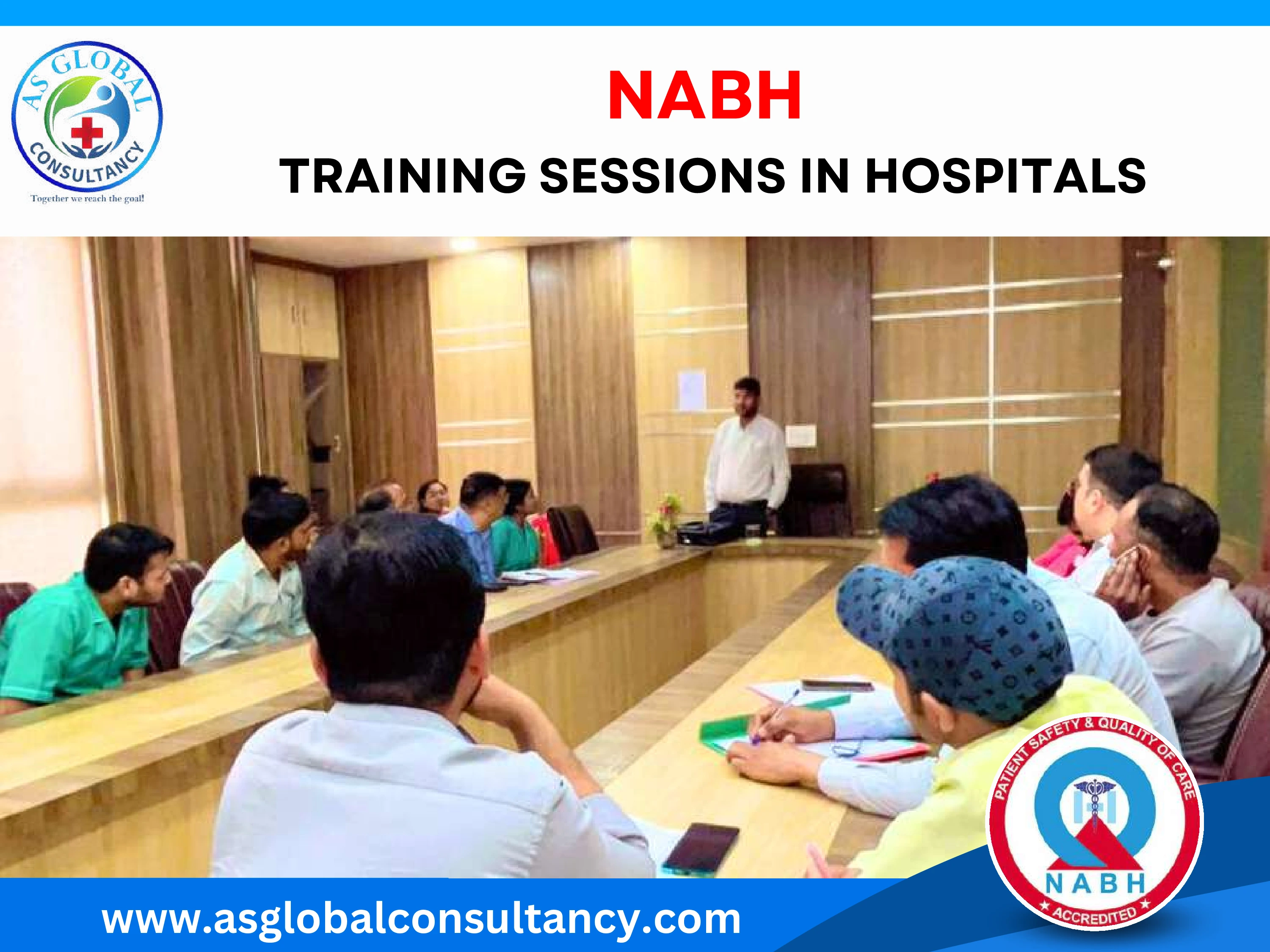 AS GLOBAL CONSULTANCY
Together we reach the goal!

NABH

TRAINING SESSIONS IN HOSPITALS

PATIENT SAFETY & QUALITY OF CARE
NABH
ACCREDITED

www.asglobalconsultancy.com